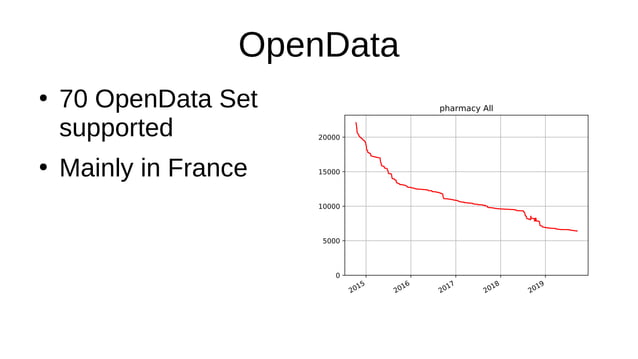 OpenData

• 70 OpenData Set supported
• Mainly in France

pharmacy All

20000
15000
10000
5000
0

2015
2016
2017
2018
2019